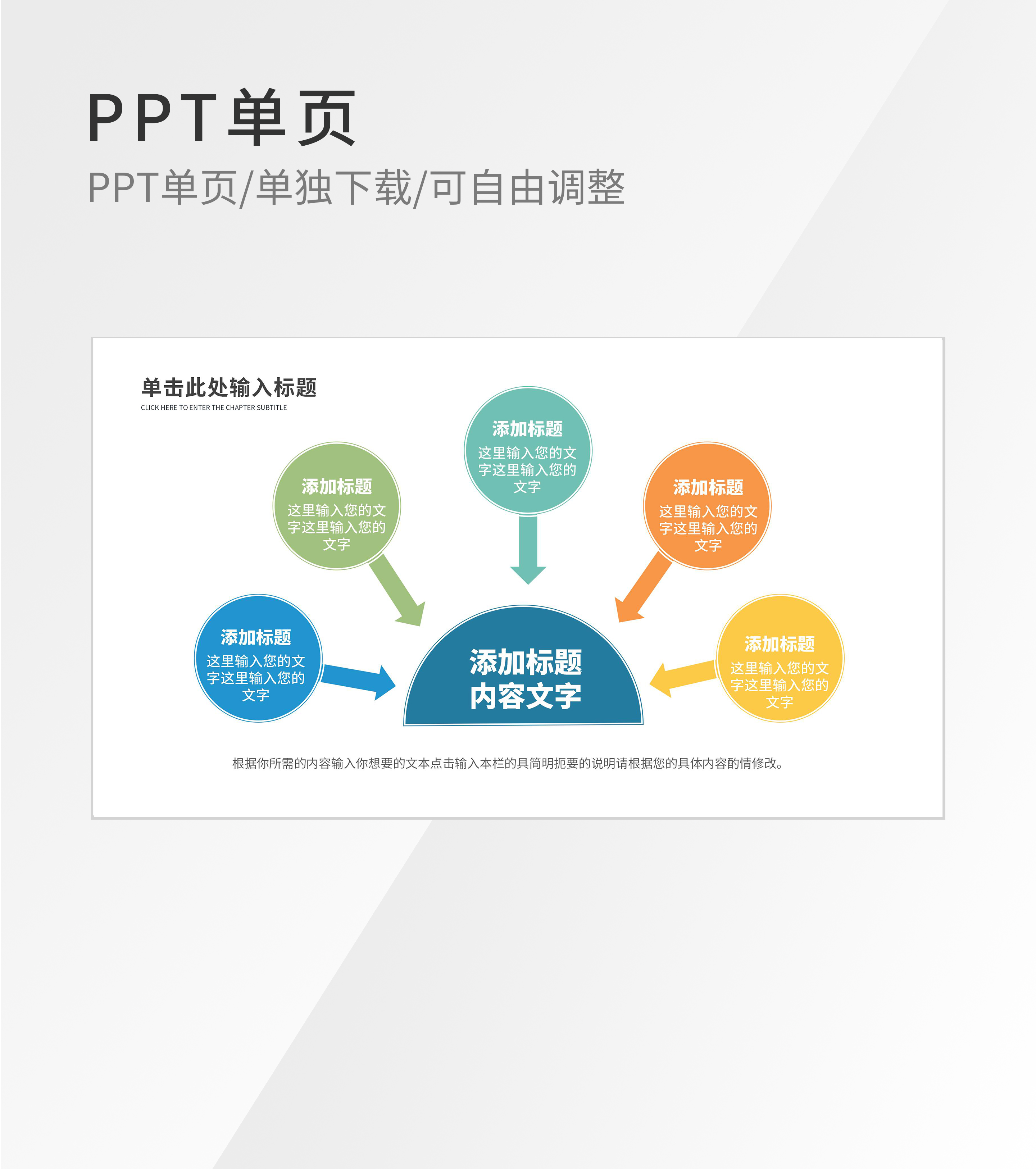 PPT单页

PPT单页/单独下载/可自由调整

单击此处输入标题

CLICK HERE TO ENTER THE CHAPTER SUBTITLE

添加标题
这里输入您的文字这里输入您的文字

添加标题
这里输入您的文字这里输入您的文字

添加标题
这里输入您的文字这里输入您的文字

添加标题
这里输入您的文字这里输入您的文字

添加标题
这里输入您的文字这里输入您的文字

添加标题
内容文字

根据你所需的内容输入你想要的文本点击输入本栏的具简明扼要的说明请根据您的具体内容酌情修改。